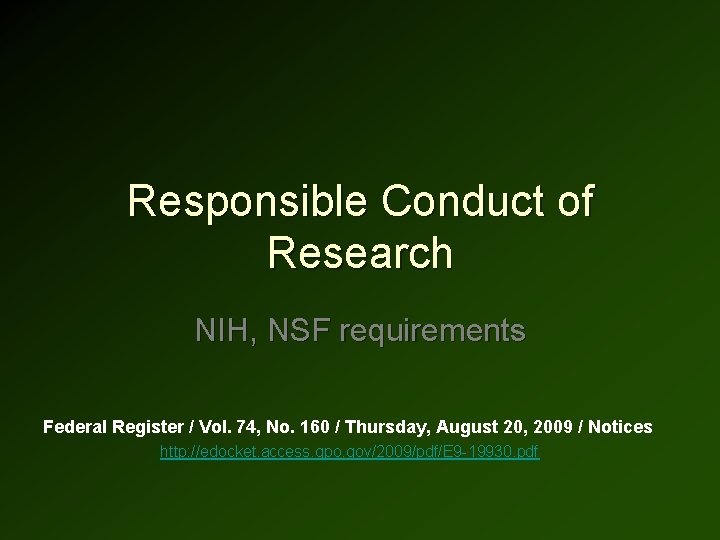 Responsible Conduct of Research

NIH, NSF requirements

Federal Register / Vol. 74, No. 160 / Thursday, August 20, 2009 / Notices
http://edocket.access.gpo.gov/2009/pdf/E9-19930.pdf